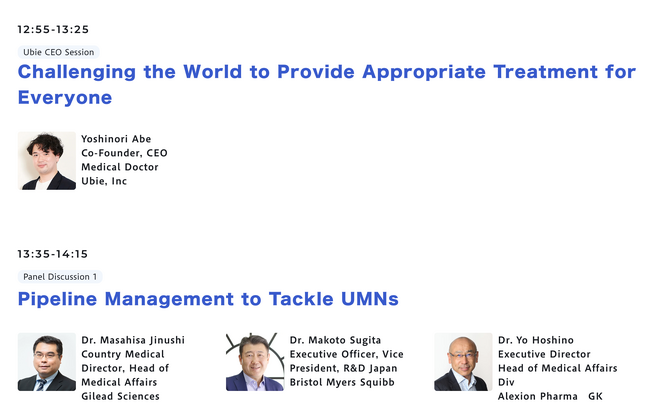 12:55-13:25

Ubie CEO Session

Challenging the World to Provide Appropriate Treatment for Everyone

Yoshinori Abe
Co-Founder, CEO
Medical Doctor
Ubie, Inc

13:35-14:15

Panel Discussion 1

Pipeline Management to Tackle UMNs

Dr. Masahisa Jinushi
Country Medical Director, Head of Medical Affairs
Gilead Sciences

Dr. Makoto Sugita
Executive Officer, Vice President, R&D Japan
Bristol Myers Squibb

Dr. Yo Hoshino
Executive Director
Head of Medical Affairs Div
Alexion Pharma GK